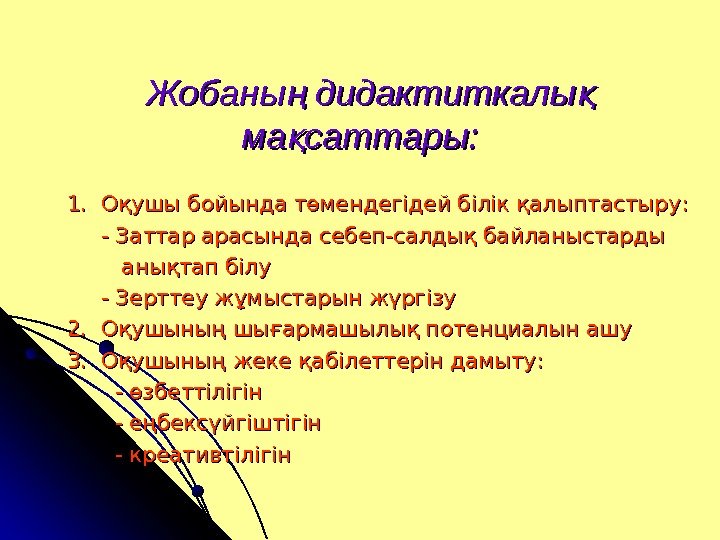 Жобаның дидактиткалық мақсаттары:

1. Оқушы бойында төмендегідей білік қалыптастыру:
- Заттар арасында себеп-салдық байланыстарды анықтап білу
- Зерттеу жұмыстарын жүргізу
2. Оқушының шығармашылық потенциалын ашу
3. Оқушының жеке қабілеттерін дамыту:
- өзбеттілігін
- еңбексүйгіштігін
- креативтілігін